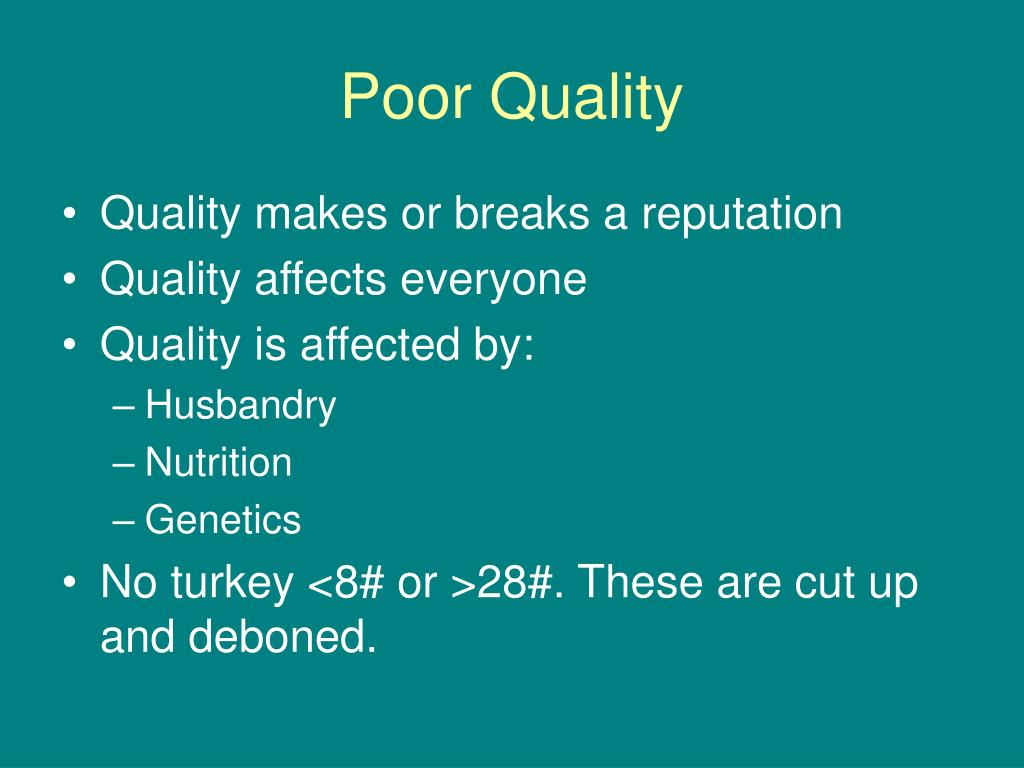 Poor Quality

• Quality makes or breaks a reputation
• Quality affects everyone
• Quality is affected by:
  – Husbandry
  – Nutrition
  – Genetics
• No turkey <8# or >28#. These are cut up and deboned.